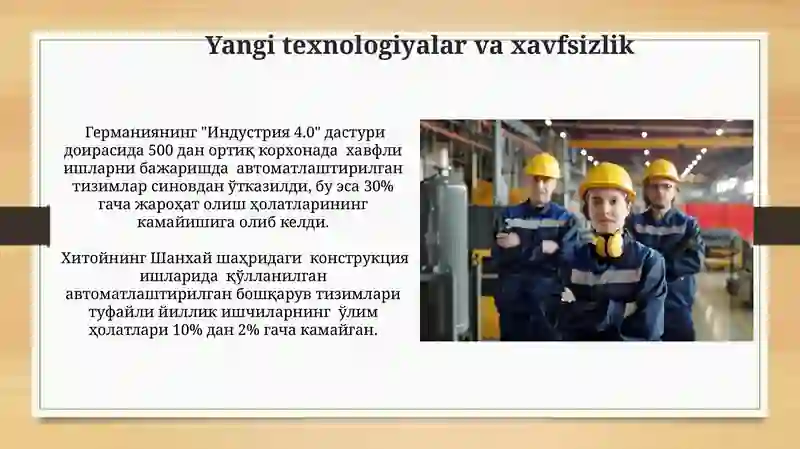 Yangi texnologiyalar va xavfsizlik

Германиянинг "Индустрия 4.0" дастури доирасида 500 дан ортиқ корхонада хавфли ишларни бажаришда автоматлаштирилган тизимлар синовдан ўтказилди, бу эса 30% гача жароҳат олиш ҳолатларининг камайишига олиб келди.

Хитойнинг Шанхай шаҳридаги конструкция ишларида қўлланилган автоматлаштирилган бошқарув тизимлари туфайли йиллик ишчиларнинг ўлим ҳолатлари 10% дан 2% гача камайган.